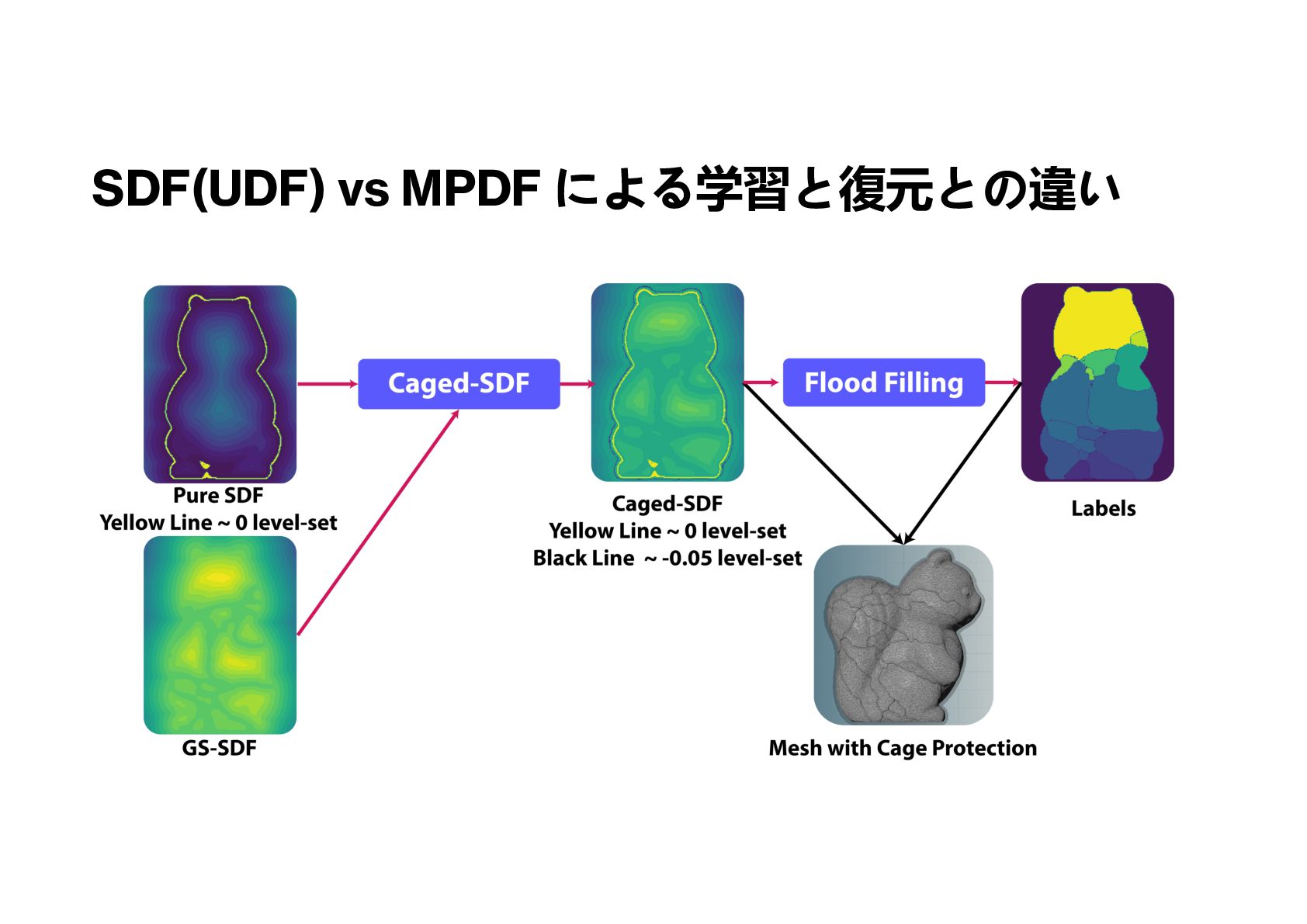 SDF(UDF) vs MPDF による学習と復元との違い

Pure SDF
Yellow Line ~ 0 level-set

GS-SDF

Caged-SDF

Caged-SDF
Yellow Line ~ 0 level-set
Black Line ~ -0.05 level-set

Flood Filling

Labels

Mesh with Cage Protection